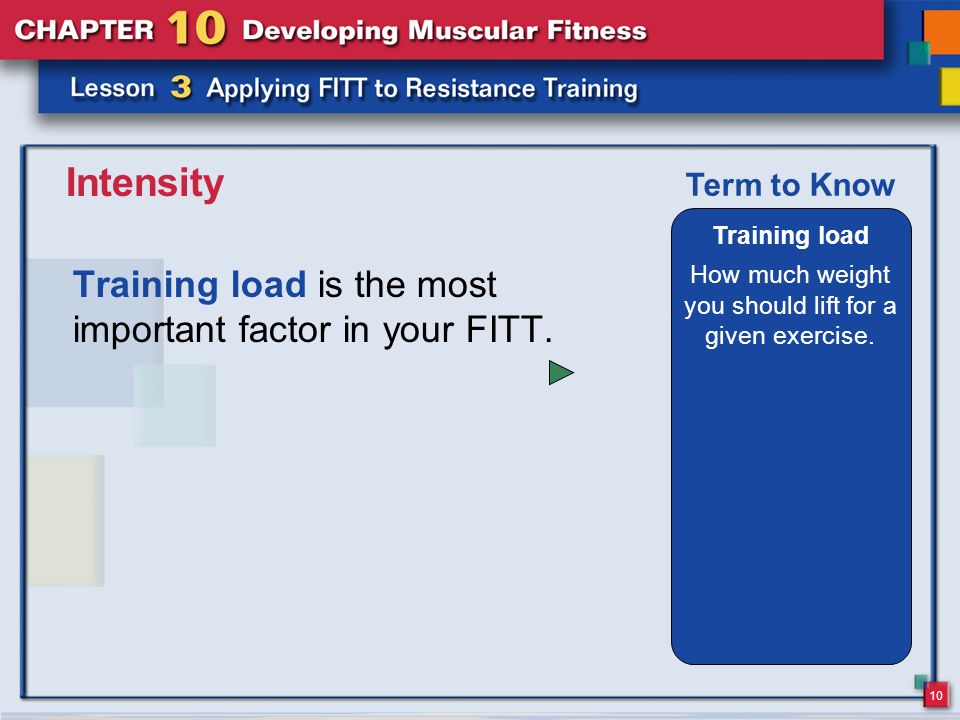 CHAPTER 10 Developing Muscular Fitness

Lesson 3 Applying FITT to Resistance Training

Intensity

Training load is the most important factor in your FITT.

Term to Know

Training load

How much weight you should lift for a given exercise.

10